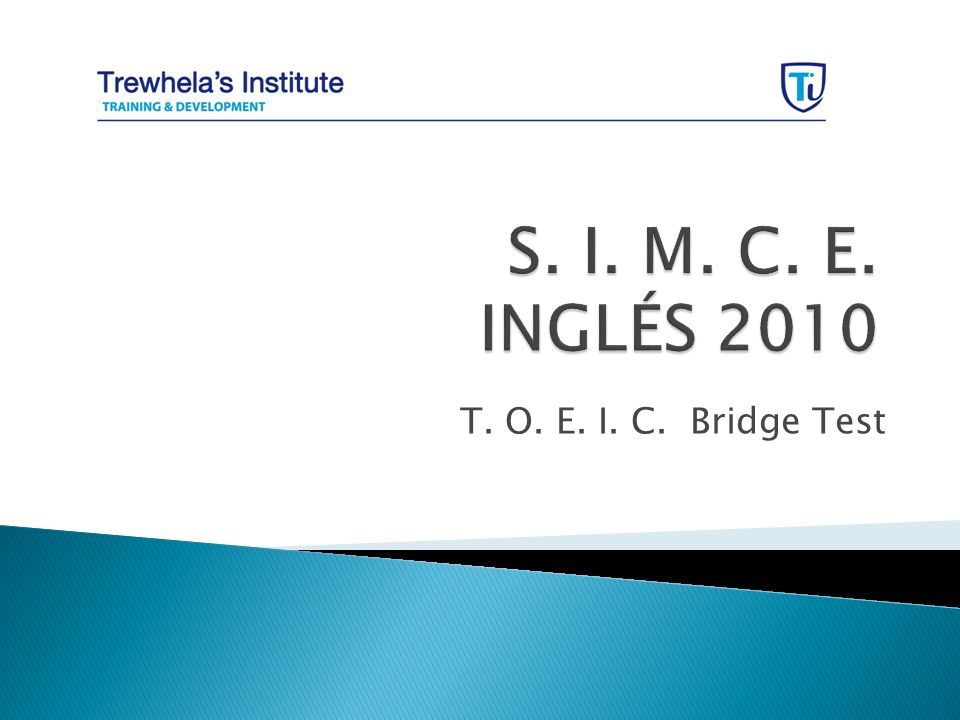 Trewhela's Institute
TRAINING & DEVELOPMENT

Ti

S. I. M. C. E.
INGLÉS 2010

T. O. E. I. C. Bridge Test